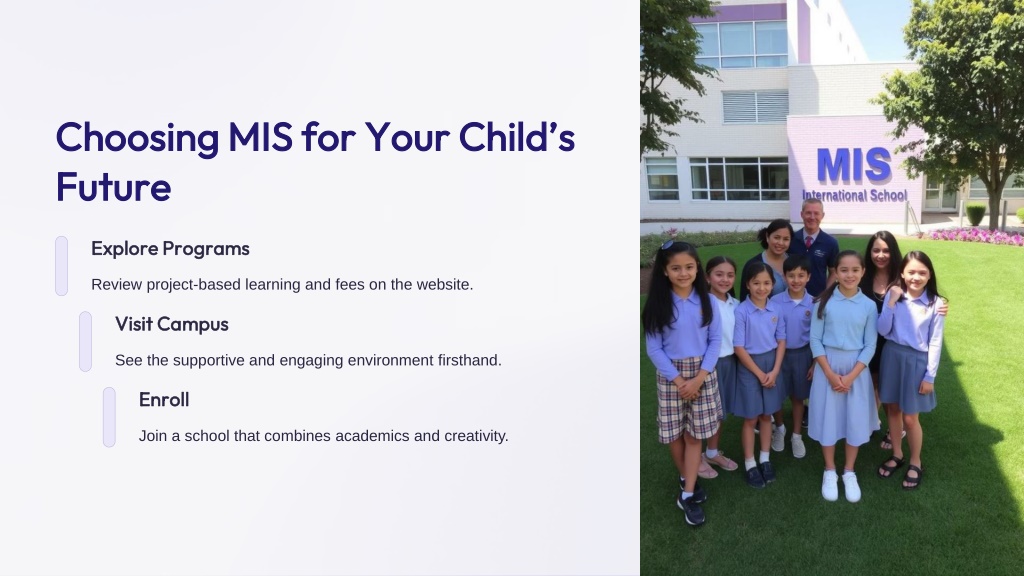 Choosing MIS for Your Child's Future

Explore Programs

Review project-based learning and fees on the website.

Visit Campus

See the supportive and engaging environment firsthand.

Enroll

Join a school that combines academics and creativity.

MIS
International School